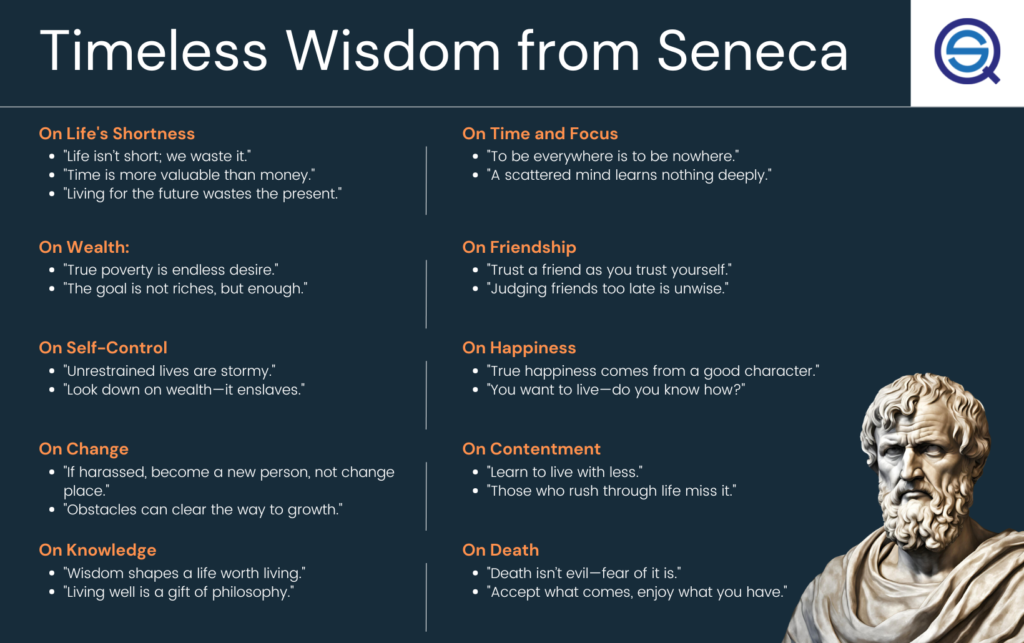 Timeless Wisdom from Seneca

On Life's Shortness
- "Life isn't short; we waste it."
- "Time is more valuable than money."
- "Living for the future wastes the present."

On Wealth:
- "True poverty is endless desire."
- "The goal is not riches, but enough."

On Self-Control
- "Unrestrained lives are stormy."
- "Look down on wealth—it enslaves."

On Change
- "If harassed, become a new person, not change place."
- "Obstacles can clear the way to growth."

On Knowledge
- "Wisdom shapes a life worth living."
- "Living well is a gift of philosophy."

On Time and Focus
- "To be everywhere is to be nowhere."
- "A scattered mind learns nothing deeply."

On Friendship
- "Trust a friend as you trust yourself."
- "Judging friends too late is unwise."

On Happiness
- "True happiness comes from a good character."
- "You want to live—do you know how?"

On Contentment
- "Learn to live with less."
- "Those who rush through life miss it."

On Death
- "Death isn't evil—fear of it is."
- "Accept what comes, enjoy what you have."